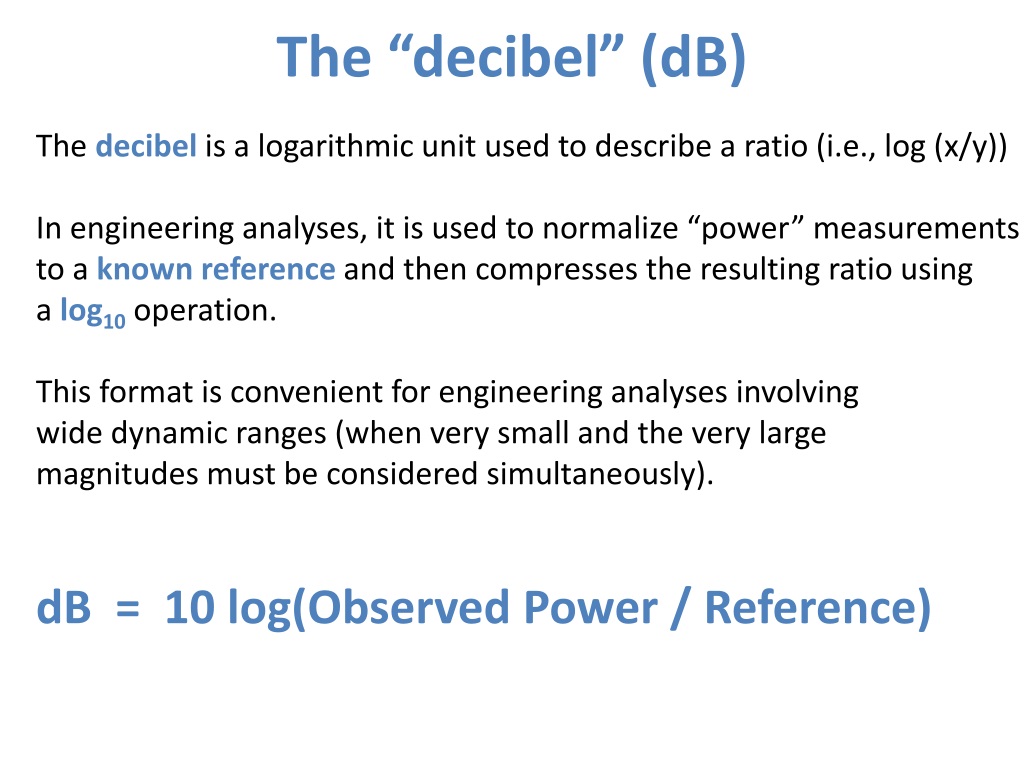 The “decibel” (dB)

The decibel is a logarithmic unit used to describe a ratio (i.e., log (x/y))

In engineering analyses, it is used to normalize “power” measurements to a known reference and then compresses the resulting ratio using a $\log_{10}$ operation.

This format is convenient for engineering analyses involving wide dynamic ranges (when very small and the very large magnitudes must be considered simultaneously).

dB = 10 log(Observed Power / Reference)